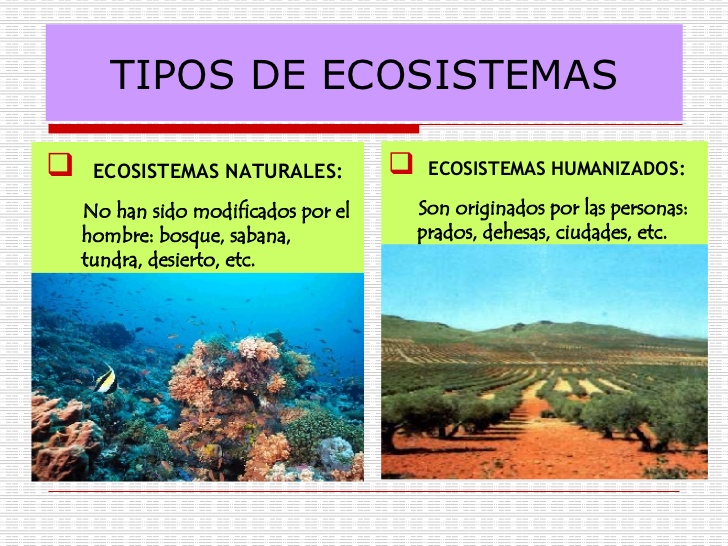 TIPOS DE ECOSISTEMAS

ECOSISTEMAS NATURALES:

No han sido modificados por el hombre: bosque, sabana, tundra, desierto, etc.

ECOSISTEMAS HUMANIZADOS:

Son originados por las personas: prados, dehesas, ciudades, etc.